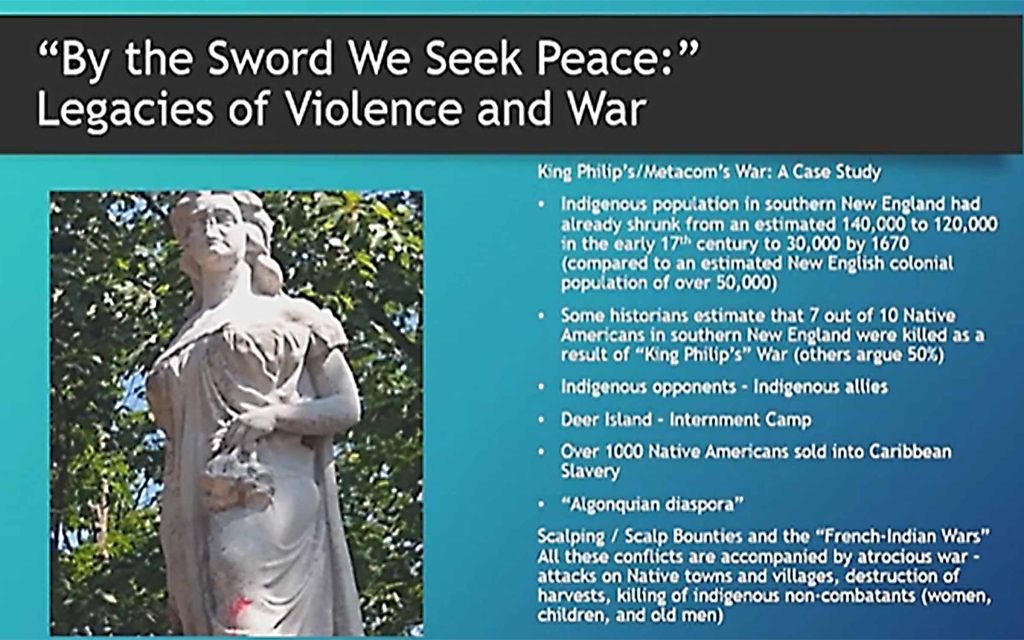 “By the Sword We Seek Peace:” Legacies of Violence and War

King Philip’s/Metacom’s War: A Case Study

• Indigenous population in southern New England had already shrunk from an estimated 140,000 to 120,000 in the early 17$^{th}$ century to 30,000 by 1670 (compared to an estimated New English colonial population of over 50,000)

• Some historians estimate that 7 out of 10 Native Americans in southern New England were killed as a result of “King Philip’s” War (others argue 50%)

• Indigenous opponents - Indigenous allies

• Deer Island - Internment Camp

• Over 1000 Native Americans sold into Caribbean Slavery

• “Algonquian diaspora”

Scalping / Scalp Bounties and the “French-Indian Wars” All these conflicts are accompanied by atrocious war - attacks on Native towns and villages, destruction of harvests, killing of indigenous non-combatants (women, children, and old men)